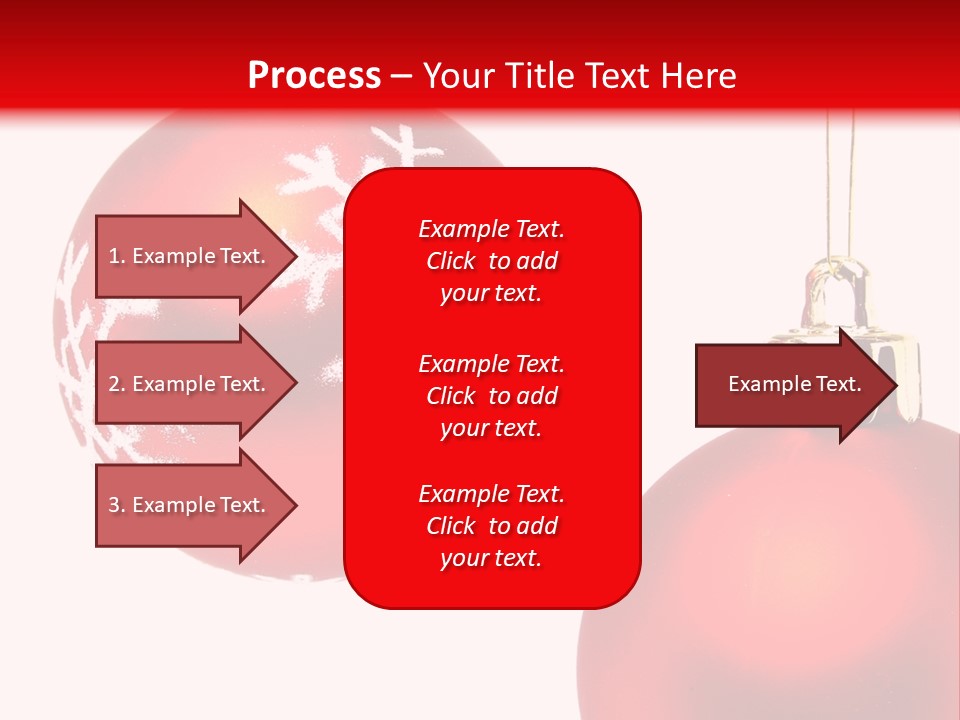 Process – Your Title Text Here

1. Example Text.

2. Example Text.

3. Example Text.

Example Text. Click to add your text.

Example Text. Click to add your text.

Example Text. Click to add your text.

Example Text.